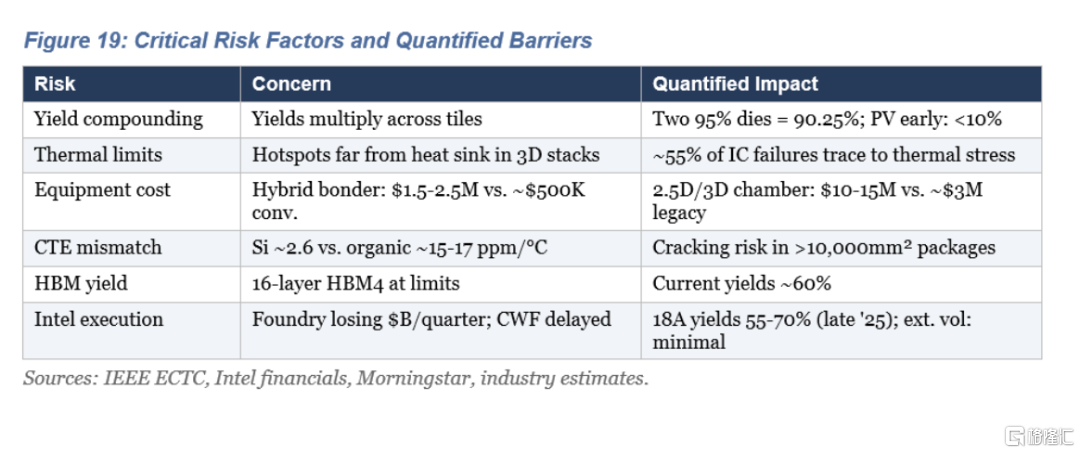 Figure 19: Critical Risk Factors and Quantified Barriers

| Risk | Concern | Quantified Impact |
|---|---|---|
| Yield compounding | Yields multiply across tiles | Two 95% dies = 90.25%; PV early: <10% |
| Thermal limits | Hotspots far from heat sink in 3D stacks | ~55% of IC failures trace to thermal stress |
| Equipment cost | Hybrid bonder: \$1.5-2.5M vs. ~\$500K conv. | 2.5D/3D chamber: \$10-15M vs. ~\$3M legacy |
| CTE mismatch | Si ~2.6 vs. organic ~15-17 ppm/°C | Cracking risk in >10,000mm² packages |
| HBM yield | 16-layer HBM4 at limits | Current yields ~60% |
| Intel execution | Foundry losing \$B/quarter; CWF delayed | 18A yields 55-70% (late '25); ext. vol: minimal |

Sources: IEEE ECTC, Intel financials, Morningstar, industry estimates.

格隆汇